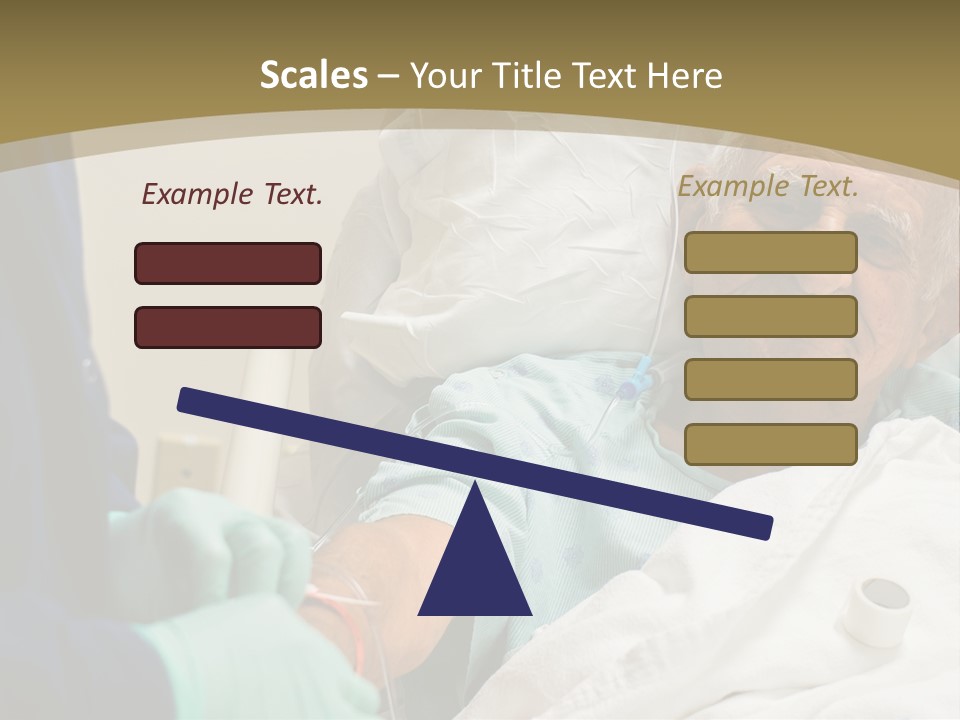 Scales – Your Title Text Here

Example Text.

Example Text.